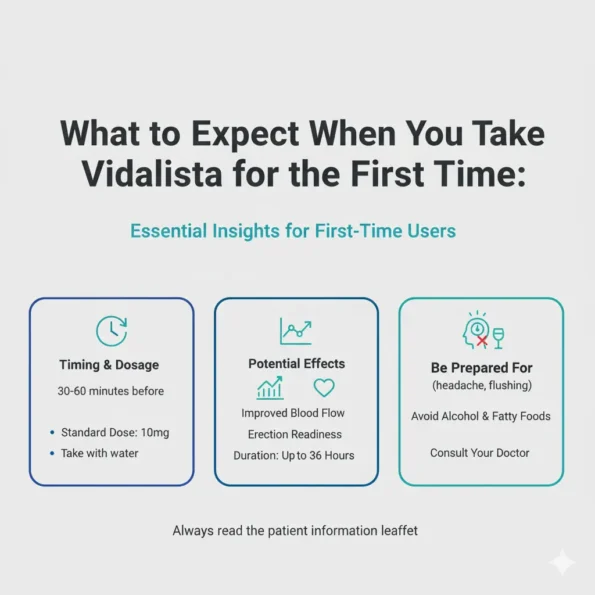 What to Expect When You Take Vidalista for the First Time:

Essential Insights for First-Time Users

Timing & Dosage

30-60 minutes before

• Standard Dose: 10mg
• Take with water

Potential Effects

Improved Blood Flow

Erection Readiness

Duration: Up to 36 Hours

Be Prepared For

(headache, flushing)

Avoid Alcohol & Fatty Foods

Consult Your Doctor

Always read the patient information leaffet